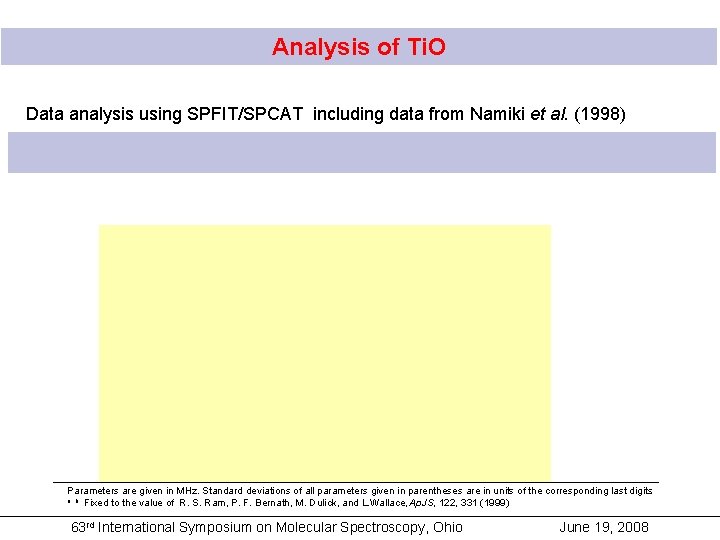 Analysis of TiO

Data analysis using SPFIT/SPCAT including data from Namiki et al. (1998)

Parameters are given in MHz. Standard deviations of all parameters given in parentheses are in units of the corresponding last digits
* * Fixed to the value of R. S. Ram, P. F. Bernath, M. Dulick, and L.Wallace, ApJS, 122, 331 (1999)

63rd International Symposium on Molecular Spectroscopy, Ohio June 19, 2008